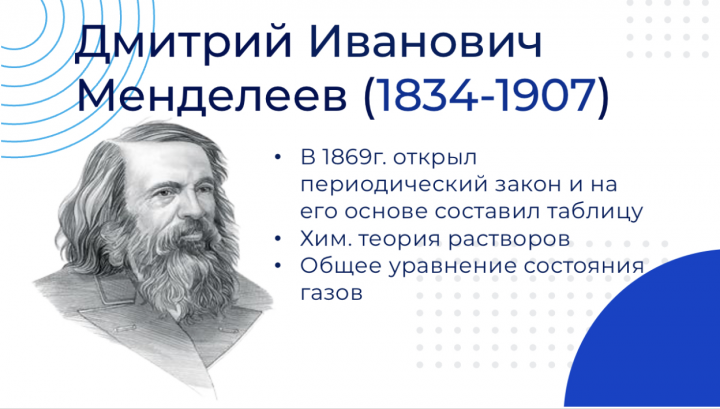 Дмитрий Иванович Менделеев (1834-1907)

• В 1869г. открыл периодический закон и на его основе составил таблицу
• Хим. теория растворов
• Общее уравнение состояния газов